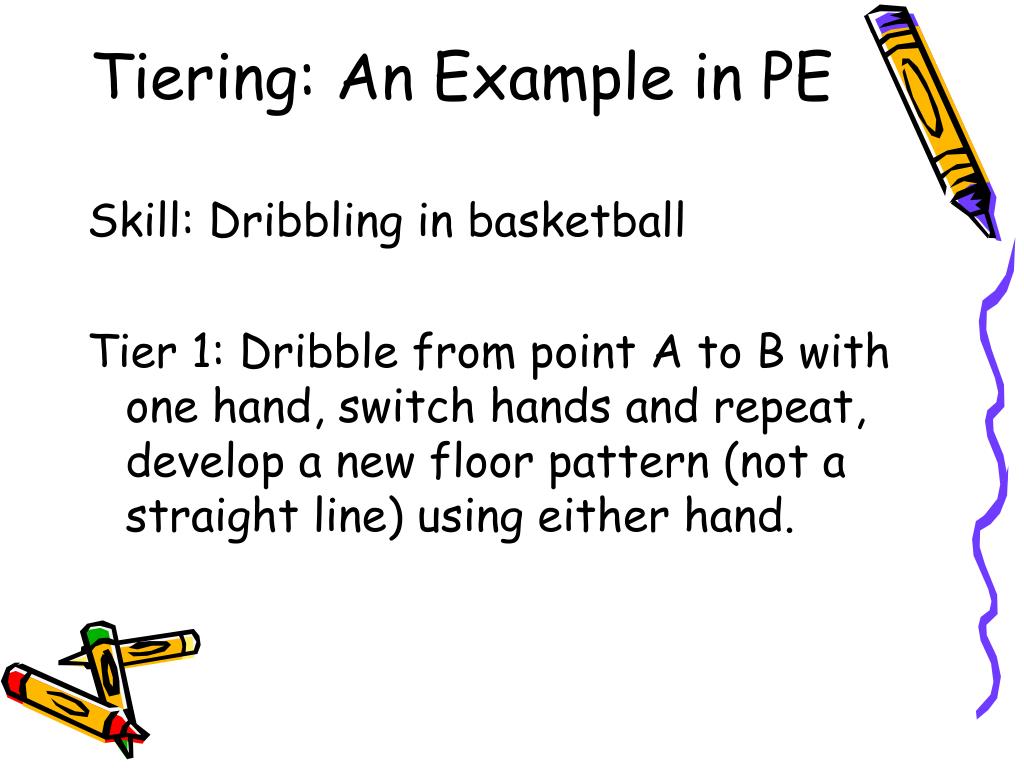 Tiering: An Example in PE

Skill: Dribbling in basketball

Tier 1: Dribble from point A to B with one hand, switch hands and repeat, develop a new floor pattern (not a straight line) using either hand.